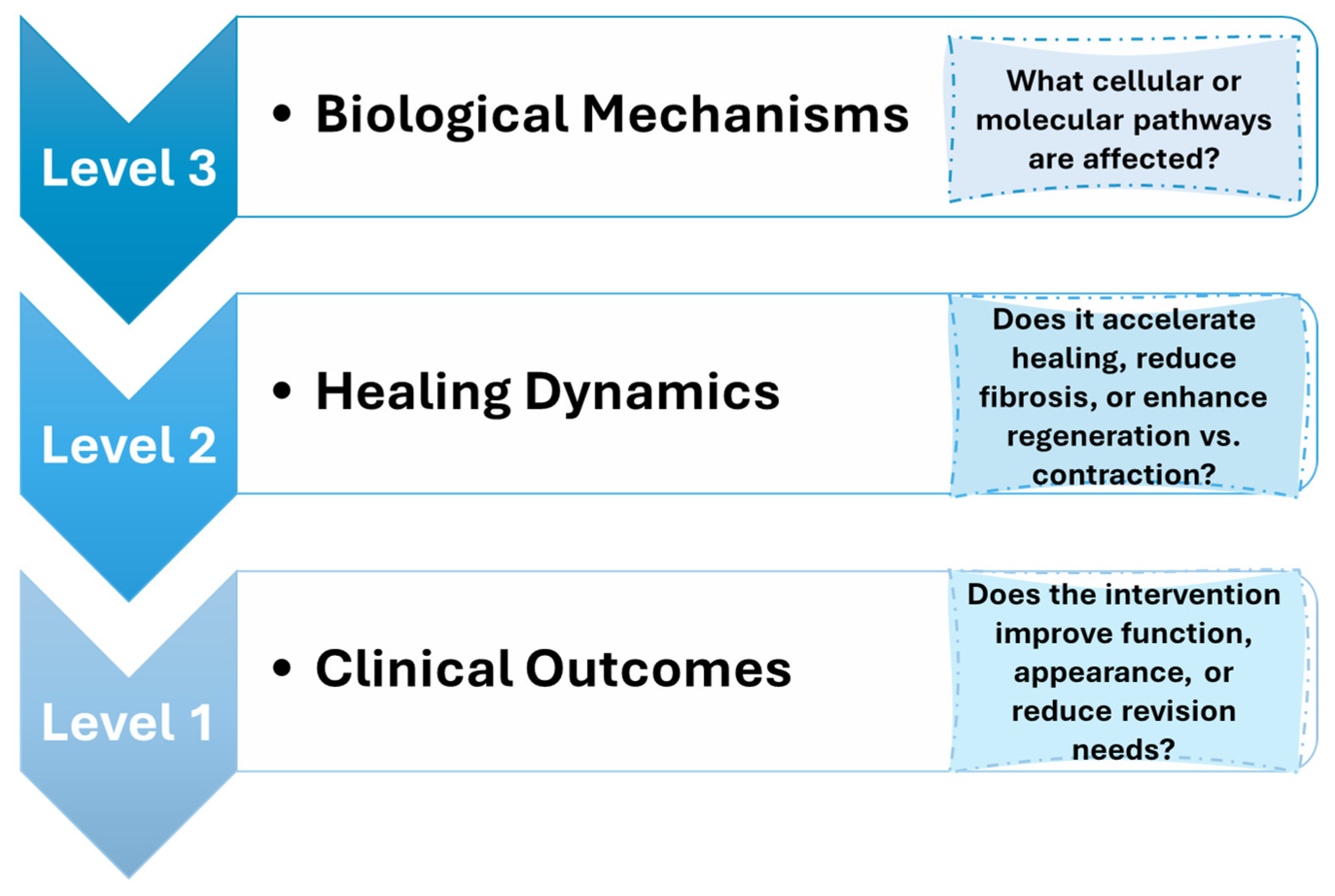 Level 3

• Biological Mechanisms

What cellular or molecular pathways are affected?

Level 2

• Healing Dynamics

Does it accelerate healing, reduce fibrosis, or enhance regeneration vs. contraction?

Level 1

• Clinical Outcomes

Does the intervention improve function, appearance, or reduce revision needs?